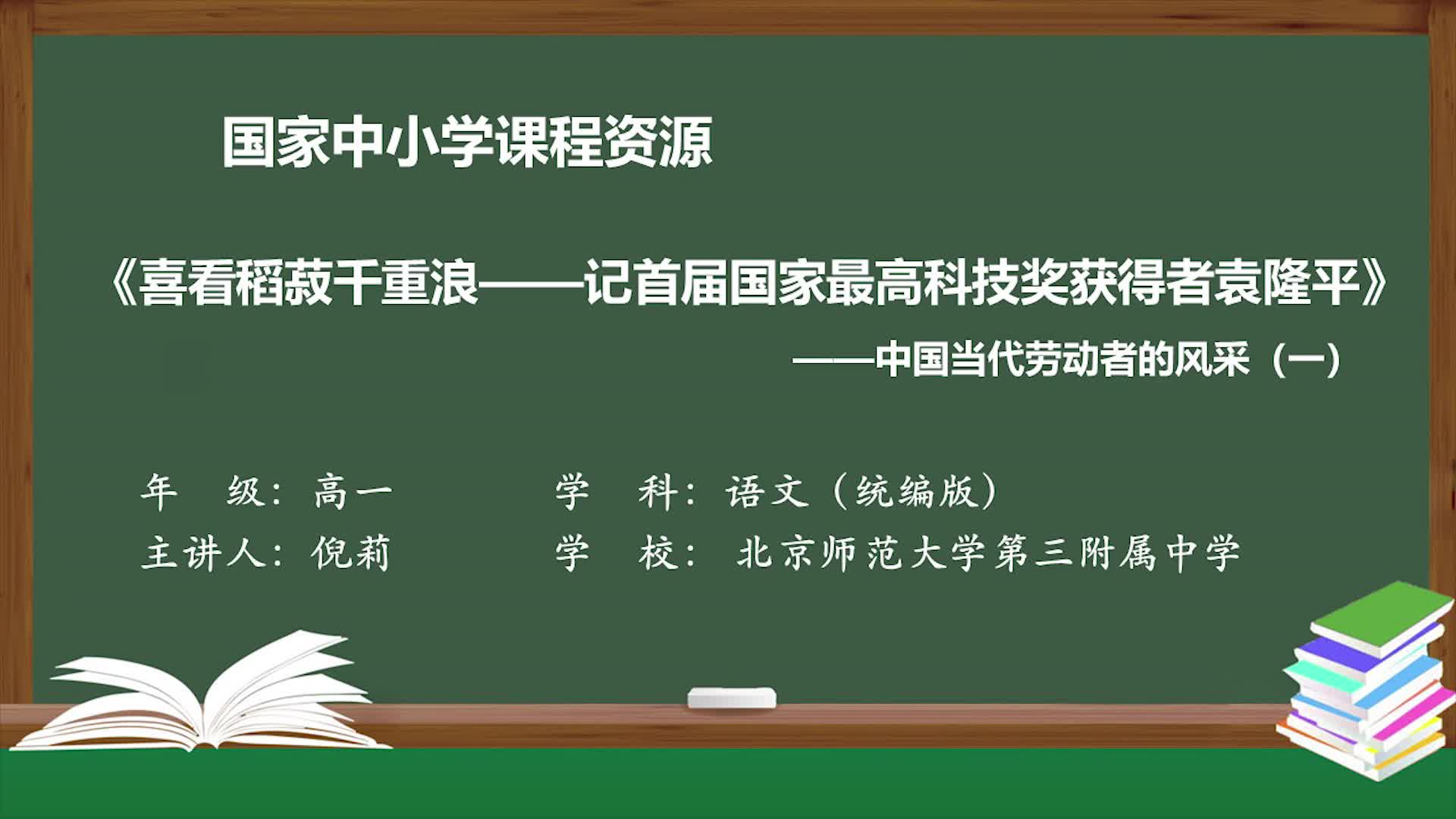 国家中小学课程资源

《喜看稻菽千重浪——记首届国家最高科技奖获得者袁隆平》

——中国当代劳动者的风采（一）

年　级：高一　　学　科：语文（统编版）

主讲人：倪莉　　学　校：北京师范大学第三附属中学